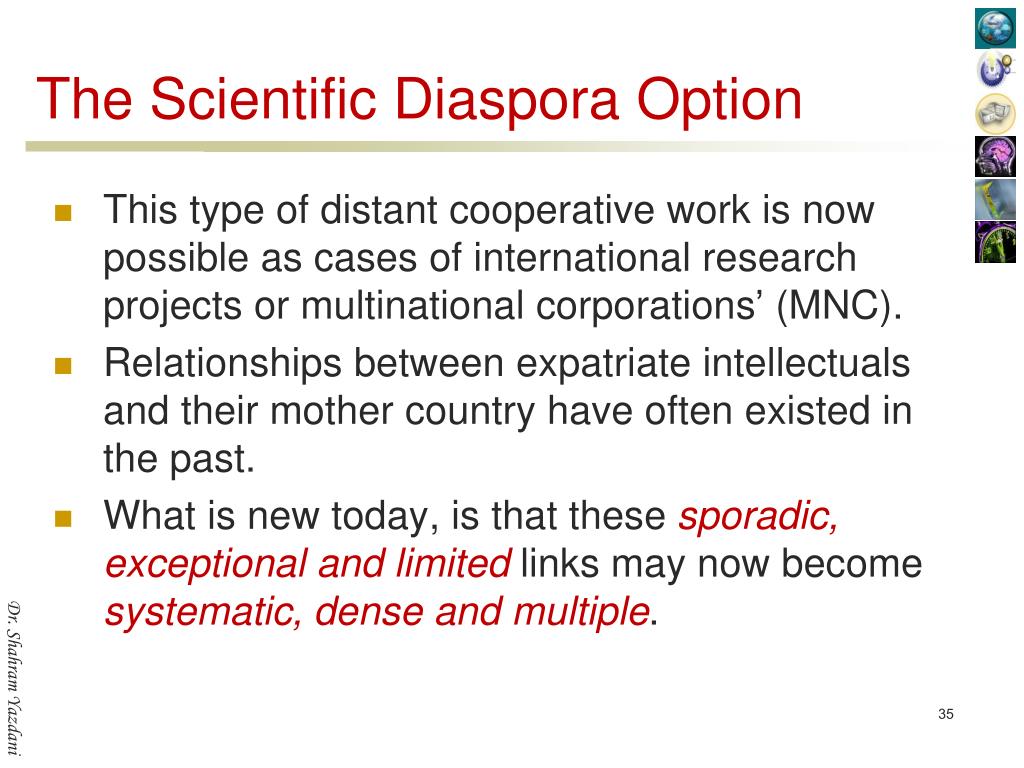 The Scientific Diaspora Option

This type of distant cooperative work is now possible as cases of international research projects or multinational corporations’ (MNC).

Relationships between expatriate intellectuals and their mother country have often existed in the past.

What is new today, is that these sporadic, exceptional and limited links may now become systematic, dense and multiple.

Dr. Shahram Yazdani

35